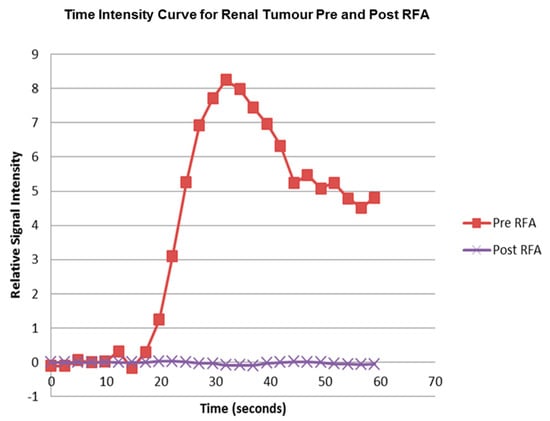 Time Intensity Curve for Renal Tumour Pre and Post RFA

Relative Signal Intensity

9
8
7
6
5
4
3
2
1
0
-1

0 10 20 30 40 50 60 70

Time (seconds)

Pre RFA
Post RFA